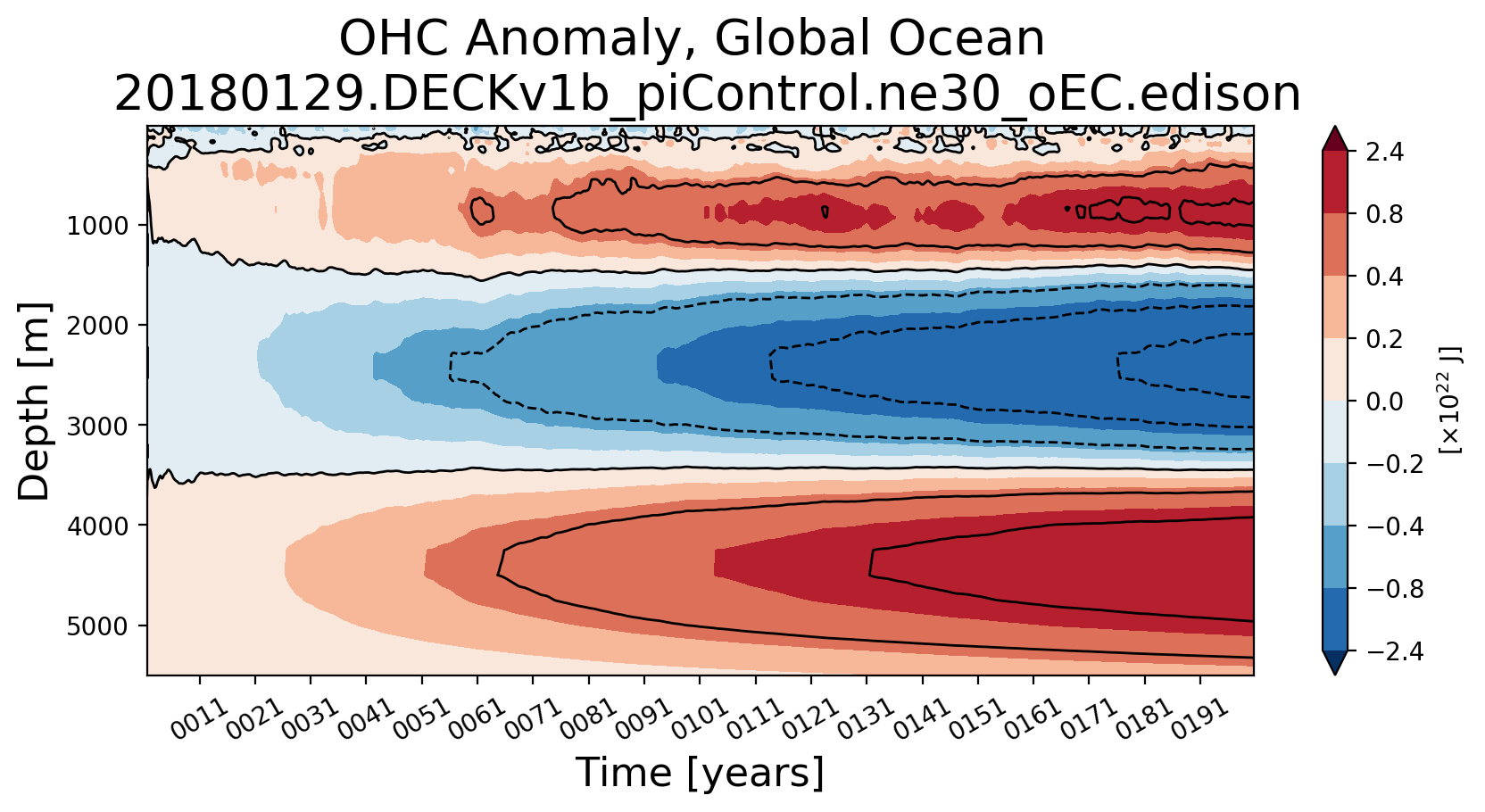 OHC Anomaly, Global Ocean
20180129.DECKv1b_piControl.ne30_oEC.edison

Depth [m]

1000
2000
3000
4000
5000

0011 0021 0031 0041 0051 0061 0071 0081 0091 0101 0111 0121 0131 0141 0151 0161 0171 0181 0191

Time [years]

2.4
0.8
0.4
0.2
0.0
−0.2
−0.4
−0.8
−2.4

[$\times 10^{22}$ J]